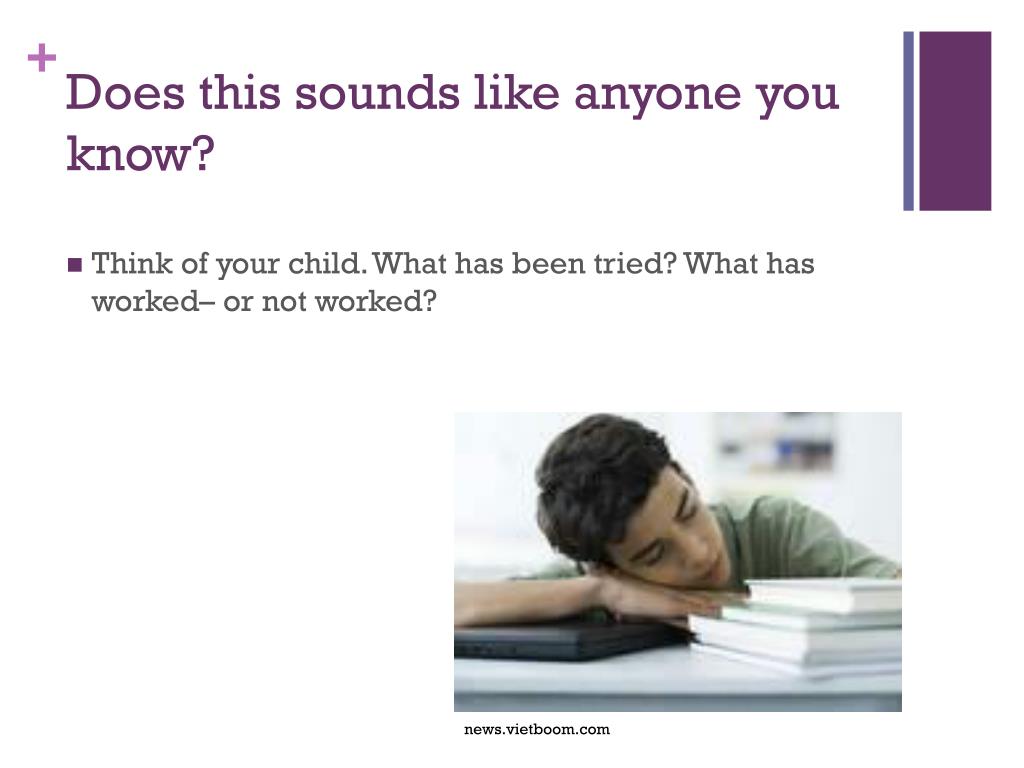 + Does this sounds like anyone you know?

■ Think of your child. What has been tried? What has worked– or not worked?

news.vietboom.com